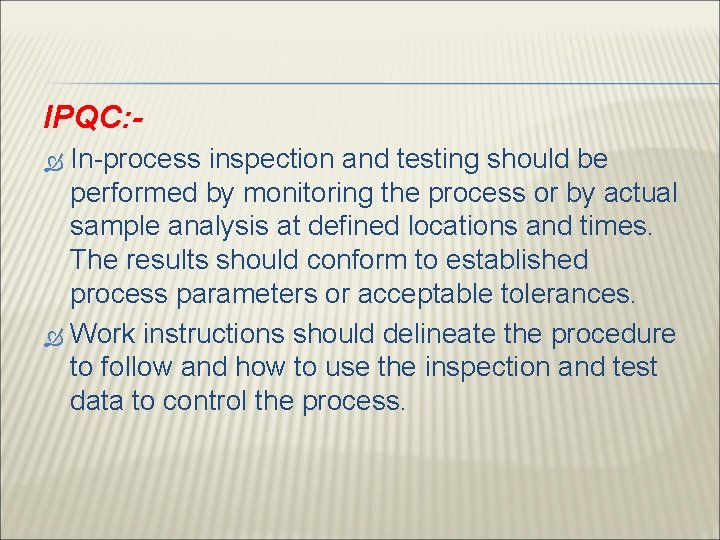 IPQC:-

In-process inspection and testing should be performed by monitoring the process or by actual sample analysis at defined locations and times. The results should conform to established process parameters or acceptable tolerances.

Work instructions should delineate the procedure to follow and how to use the inspection and test data to control the process.